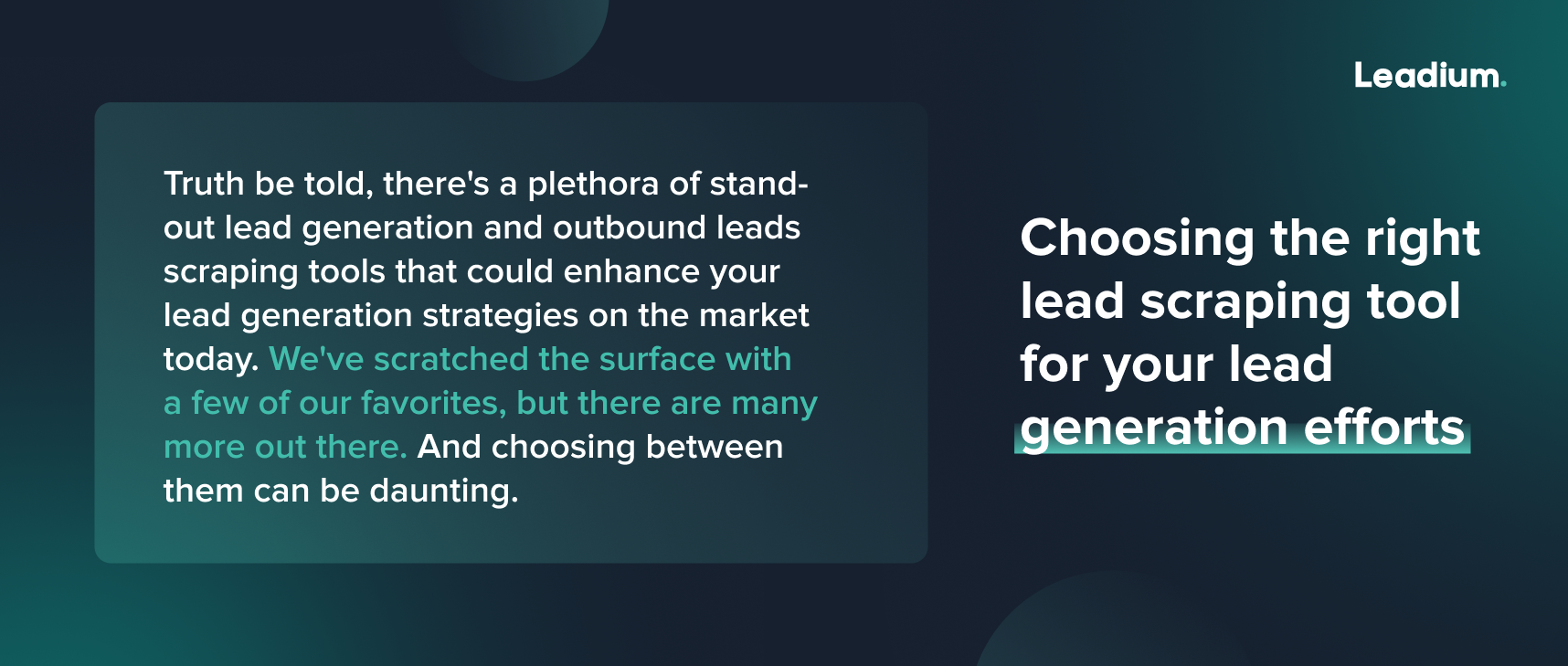 Leadium.

Truth be told, there's a plethora of stand-out lead generation and outbound leads scraping tools that could enhance your lead generation strategies on the market today. We've scratched the surface with a few of our favorites, but there are many more out there. And choosing between them can be daunting.

Choosing the right lead scraping tool for your lead generation efforts